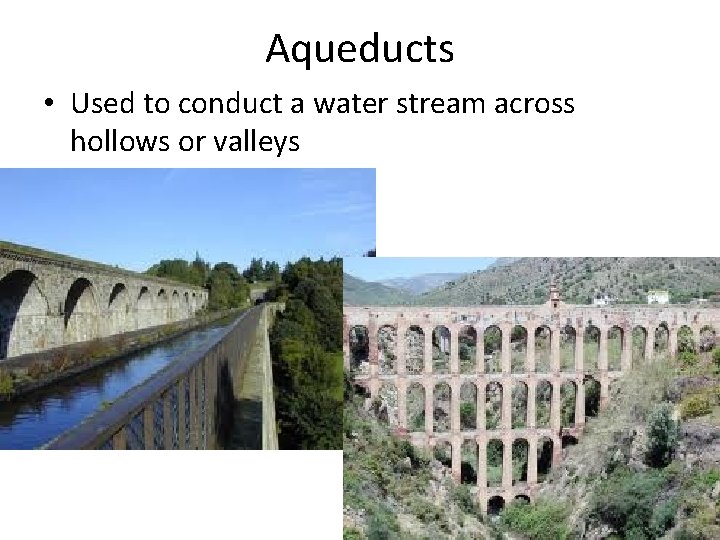 Aqueducts

• Used to conduct a water stream across hollows or valleys